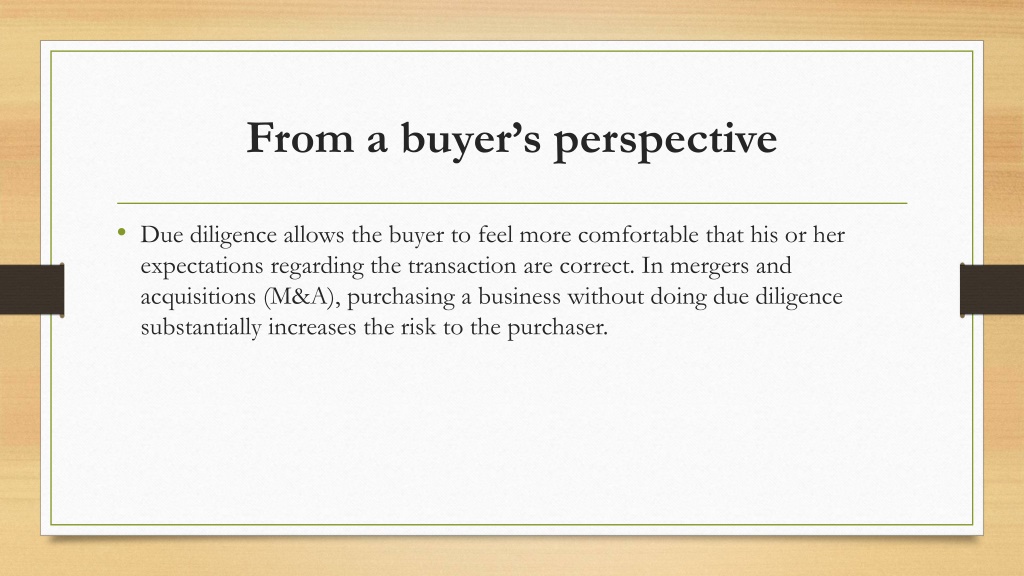 From a buyer's perspective

• Due diligence allows the buyer to feel more comfortable that his or her expectations regarding the transaction are correct. In mergers and acquisitions (M&A), purchasing a business without doing due diligence substantially increases the risk to the purchaser.